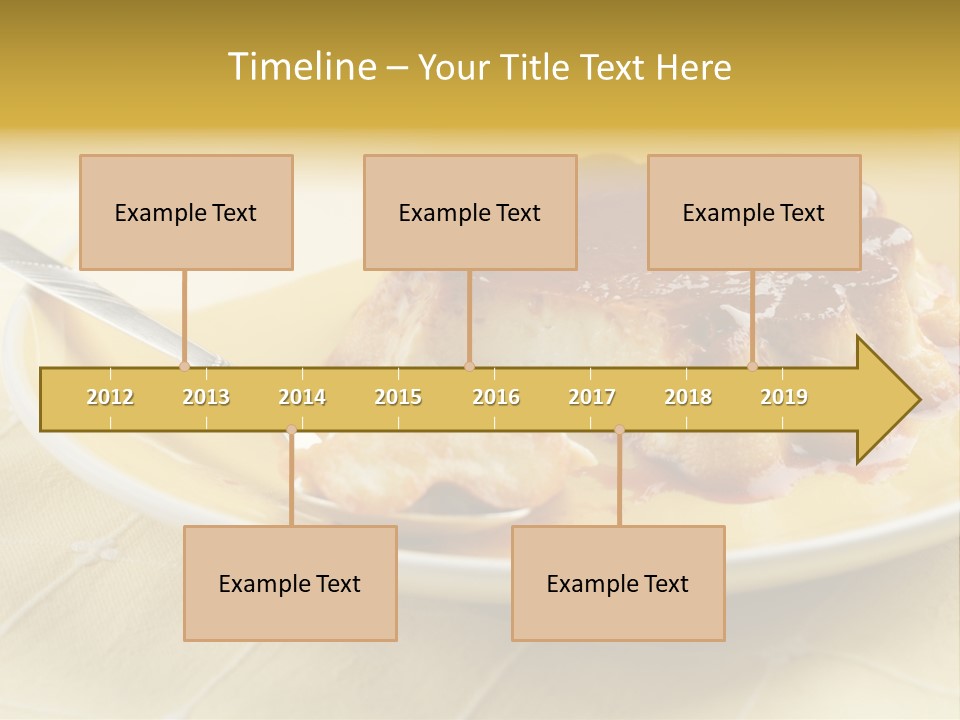 Timeline – Your Title Text Here

Example Text

Example Text

Example Text

2012 2013 2014 2015 2016 2017 2018 2019

Example Text

Example Text